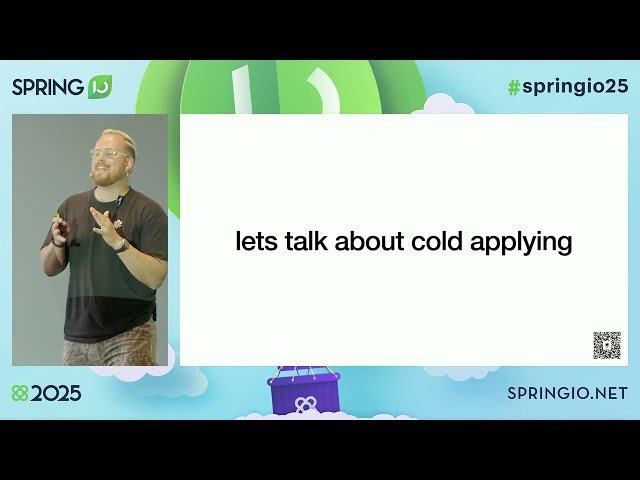 SPRING IO

#springio25

lets talk about cold applying

2025

SPRINGIO.NET